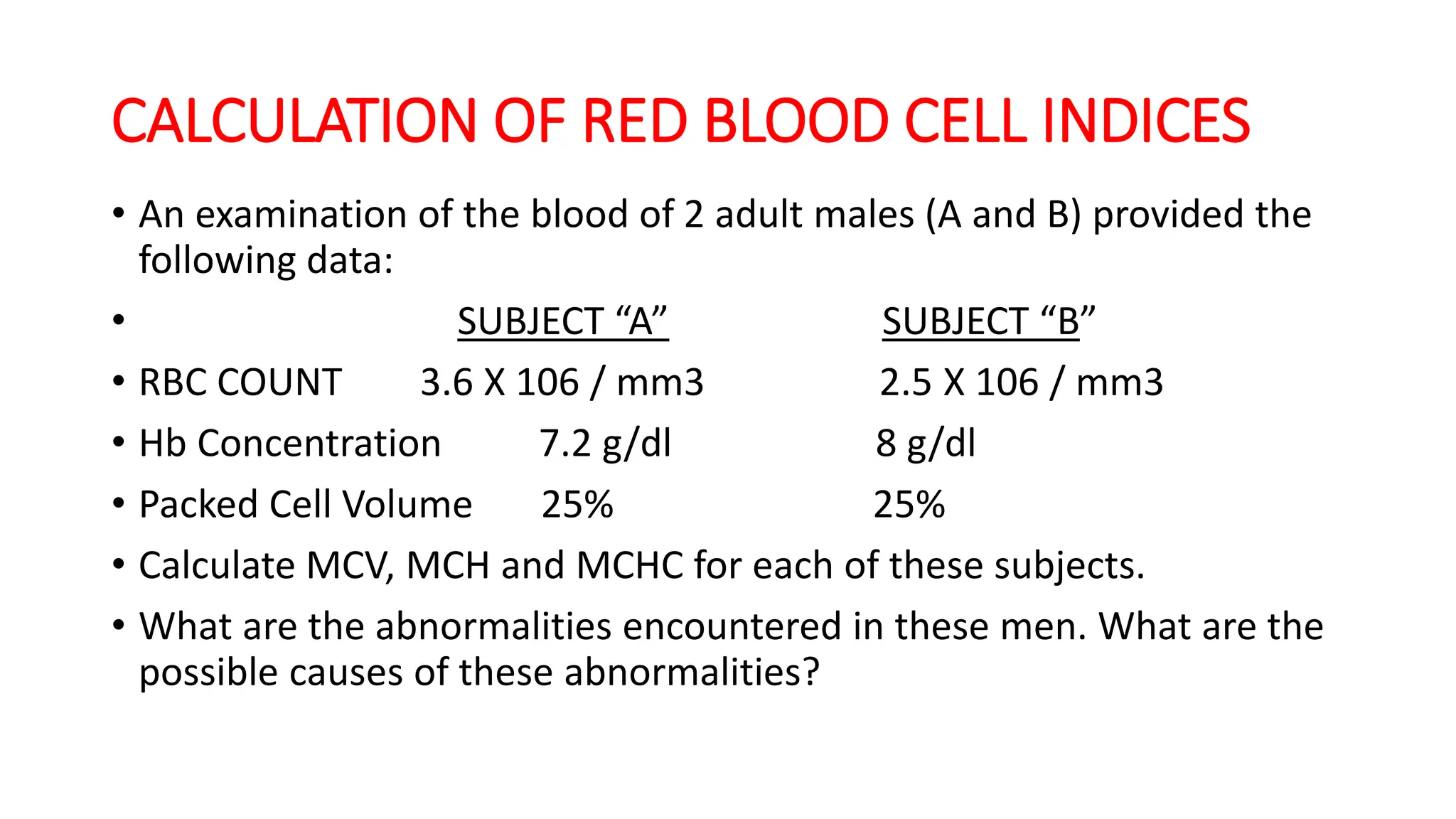 CALCULATION OF RED BLOOD CELL INDICES

• An examination of the blood of 2 adult males (A and B) provided the following data:

• SUBJECT “A” SUBJECT “B”

• RBC COUNT 3.6 X 106 / mm3 2.5 X 106 / mm3

• Hb Concentration 7.2 g/dl 8 g/dl

• Packed Cell Volume 25% 25%

• Calculate MCV, MCH and MCHC for each of these subjects.

• What are the abnormalities encountered in these men. What are the possible causes of these abnormalities?